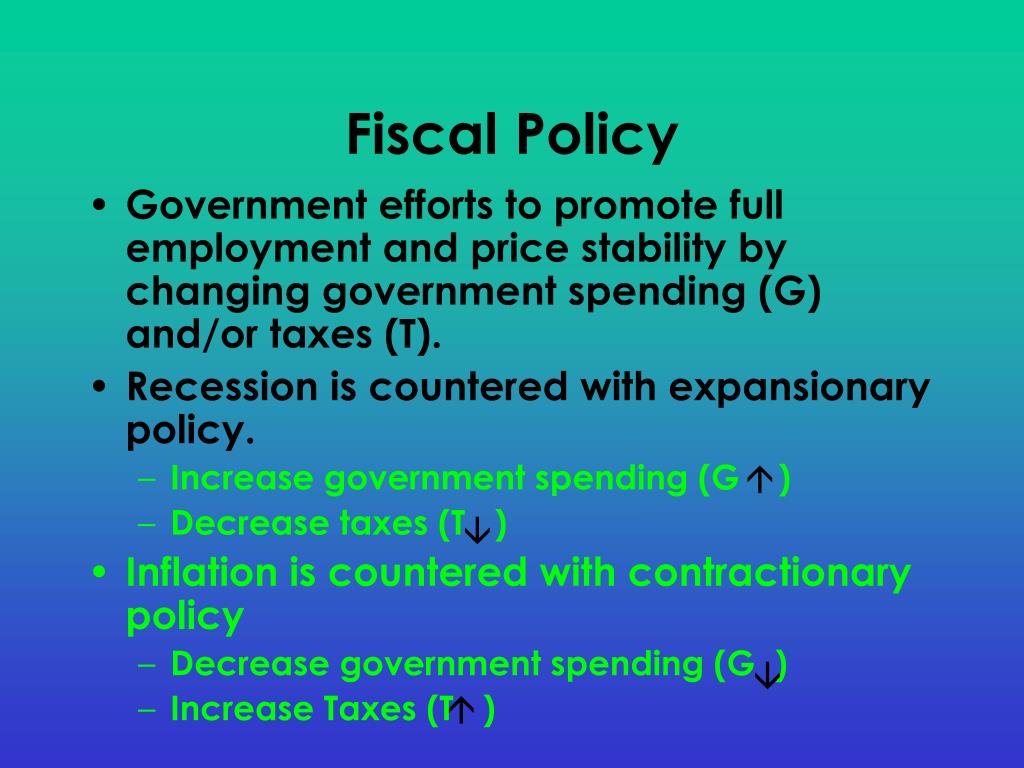 Fiscal Policy

• Government efforts to promote full employment and price stability by changing government spending (G) and/or taxes (T).

• Recession is countered with expansionary policy.

– Increase government spending (G↑)

– Decrease taxes (T↓)

• Inflation is countered with contractionary policy

– Decrease government spending (G↓)

– Increase Taxes (T↑)